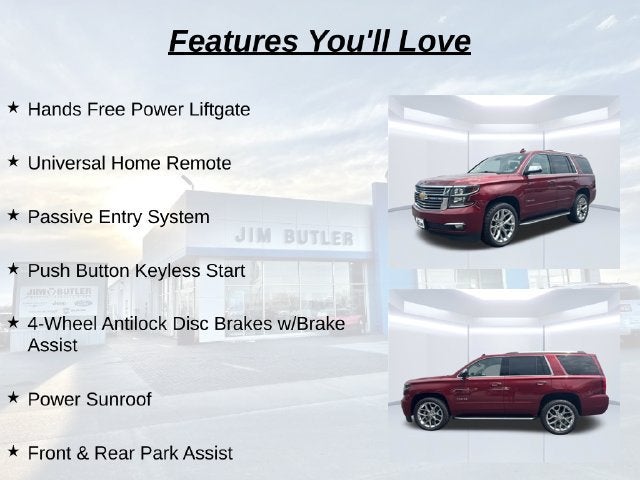 Features You'll Love

★ Hands Free Power Liftgate

★ Universal Home Remote

★ Passive Entry System

★ Push Button Keyless Start

★ 4-Wheel Antilock Disc Brakes w/Brake Assist

★ Power Sunroof

★ Front & Rear Park Assist

JIM BUTLER

JIM BUTLER